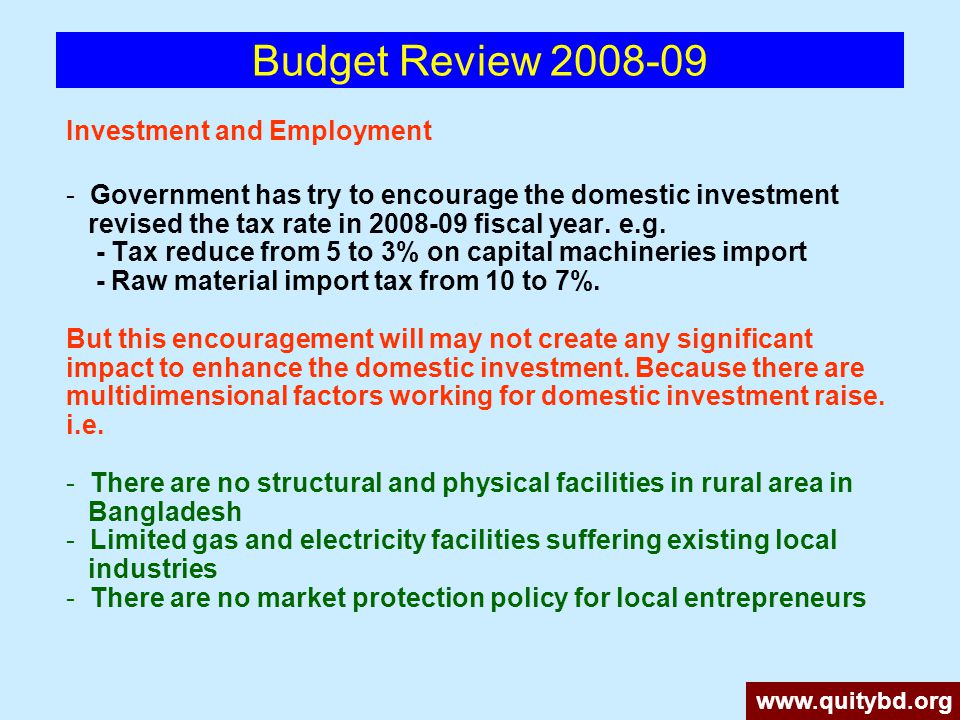 Budget Review 2008-09

Investment and Employment

- Government has try to encourage the domestic investment revised the tax rate in 2008-09 fiscal year. e.g.
- Tax reduce from 5 to 3% on capital machineries import
- Raw material import tax from 10 to 7%.

But this encouragement will may not create any significant impact to enhance the domestic investment. Because there are multidimensional factors working for domestic investment raise. i.e.

- There are no structural and physical facilities in rural area in Bangladesh
- Limited gas and electricity facilities suffering existing local industries
- There are no market protection policy for local entrepreneurs

www.quitybd.org